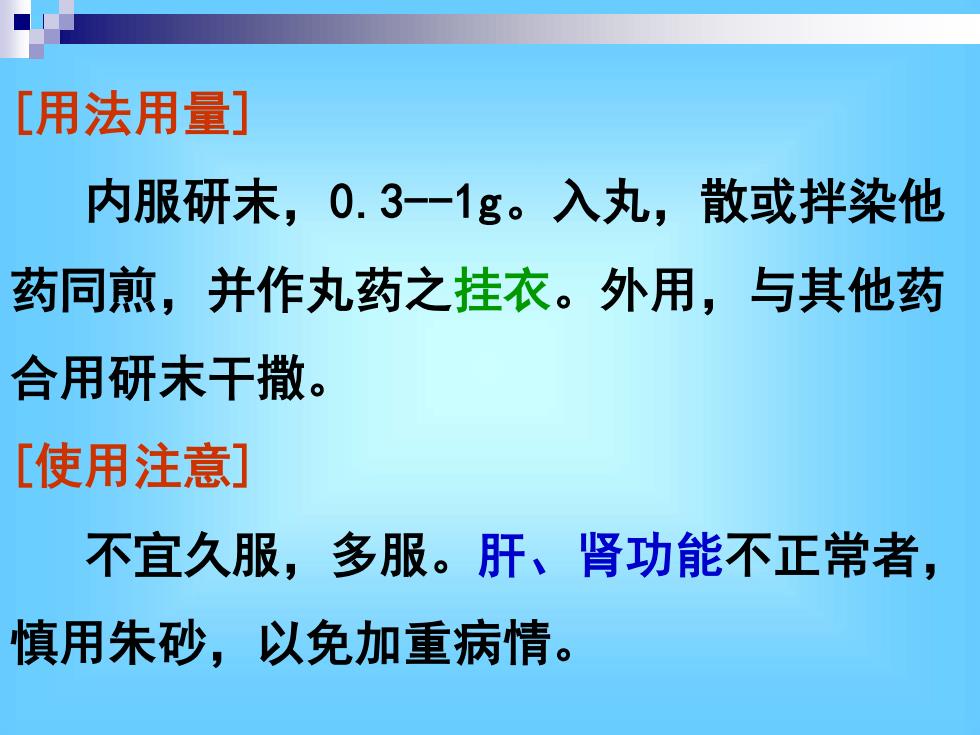 [用法用量]

内服研末，0.3--1g。入丸，散或拌染他药同煎，并作丸药之挂衣。外用，与其他药合用研末干撒。

[使用注意]

不宜久服，多服。肝、肾功能不正常者，慎用朱砂，以免加重病情。